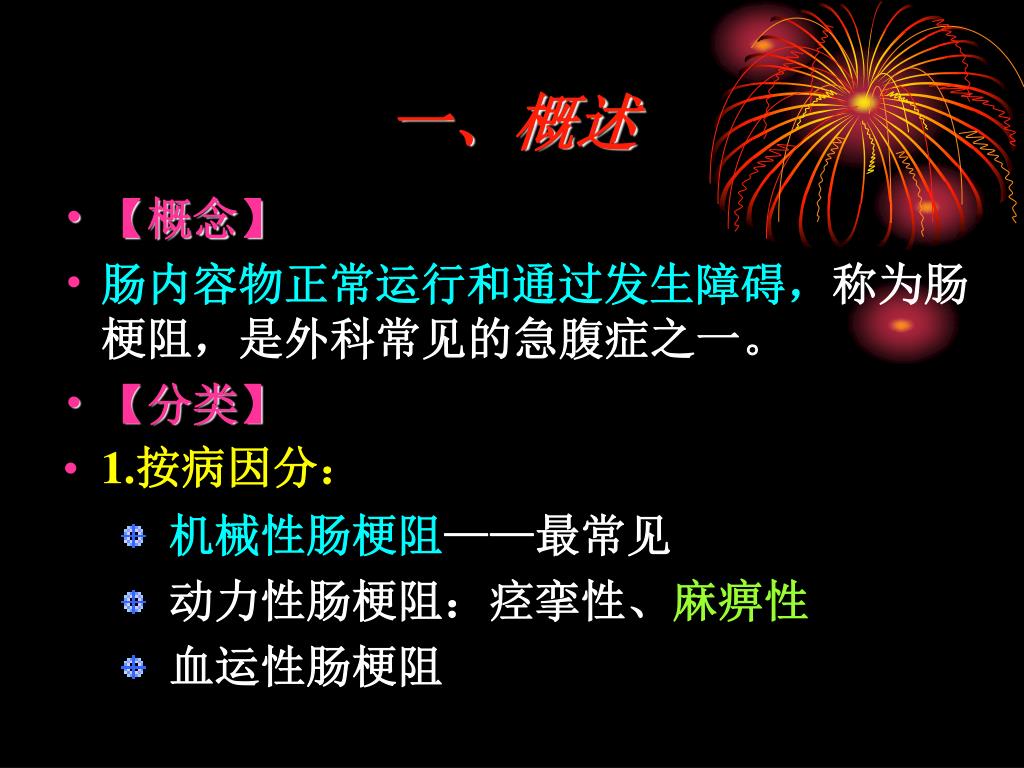 一、概述

• 【概念】

• 肠内容物正常运行和通过发生障碍，称为肠梗阻，是外科常见的急腹症之一。

• 【分类】

• 1.按病因分：

机械性肠梗阻——最常见

动力性肠梗阻：痉挛性、麻痹性

血运性肠梗阻